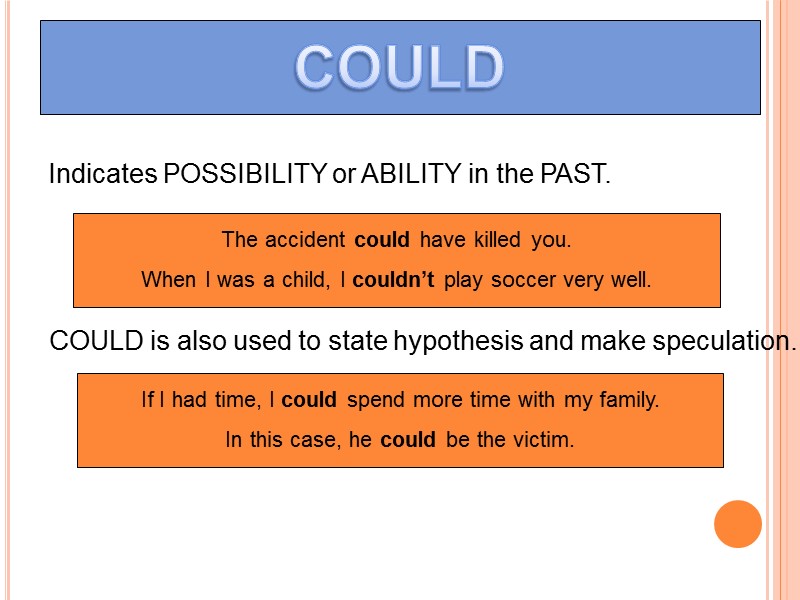 COULD

Indicates POSSIBILITY or ABILITY in the PAST.

The accident could have killed you.

When I was a child, I couldn't play soccer very well.

COULD is also used to state hypothesis and make speculation.

If I had time, I could spend more time with my family.

In this case, he could be the victim.